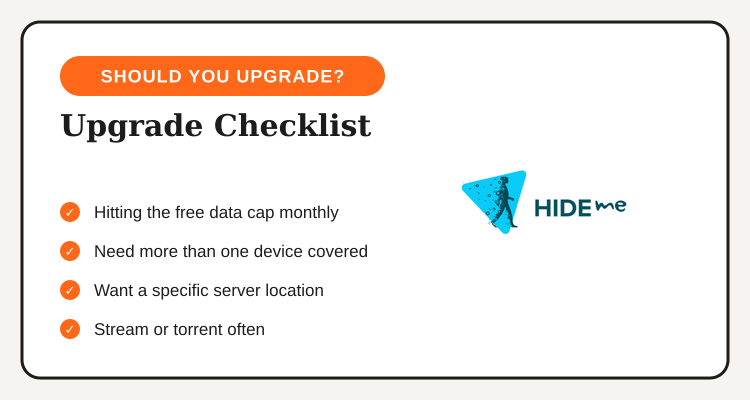 SHOULD YOU UPGRADE?

Upgrade Checklist

✓ Hitting the free data cap monthly
✓ Need more than one device covered
✓ Want a specific server location
✓ Stream or torrent often

HIDE me